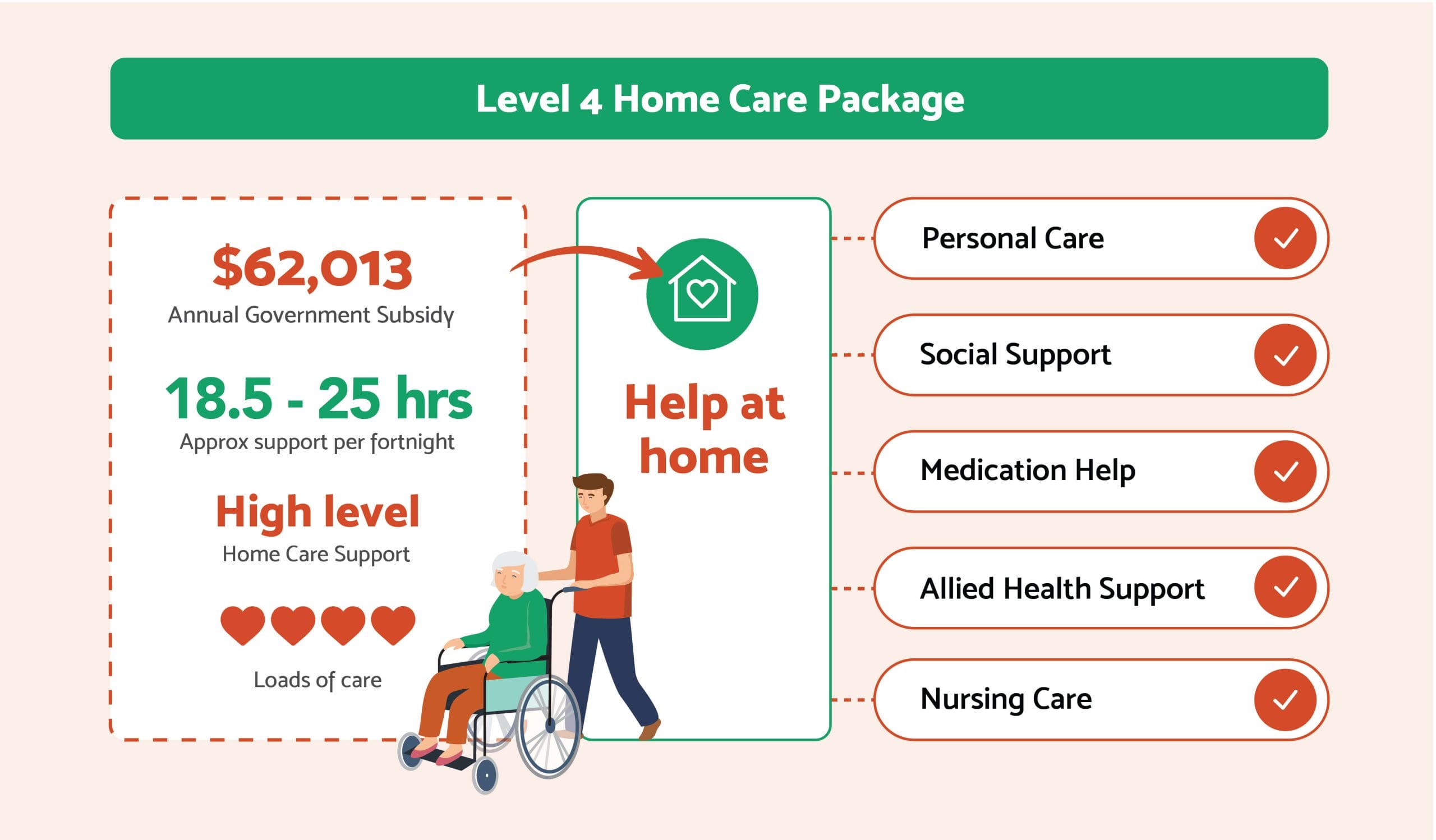 Level 4 Home Care Package

$62,013
Annual Government Subsidy

18.5 - 25 hrs
Approx support per fortnight

High level
Home Care Support

Loads of care

Help at home

Personal Care

Social Support

Medication Help

Allied Health Support

Nursing Care